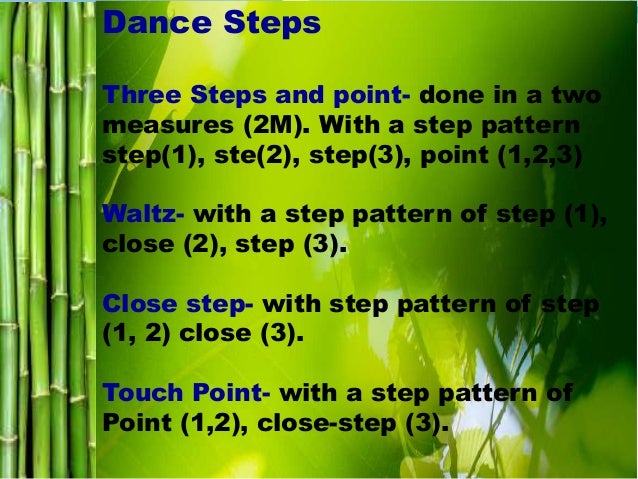 Dance Steps

Three Steps and point- done in a two measures (2M). With a step pattern step(1), ste(2), step(3), point (1,2,3)

Waltz- with a step pattern of step (1), close (2), step (3).

Close step- with step pattern of step (1, 2) close (3).

Touch Point- with a step pattern of Point (1,2), close-step (3).